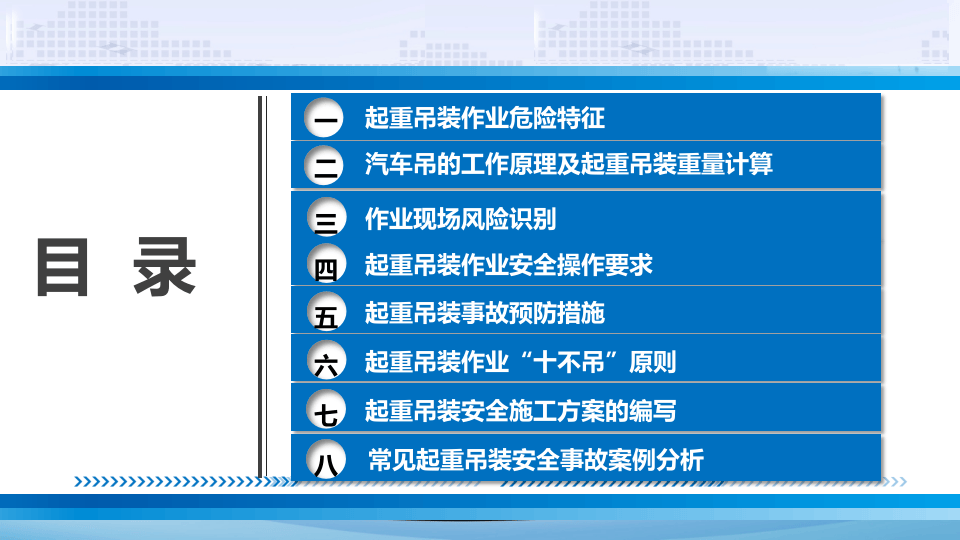 目 录

一 起重吊装作业危险特征

二 汽车吊的工作原理及起重吊装重量计算

三 作业现场风险识别

四 起重吊装作业安全操作要求

五 起重吊装事故预防措施

六 起重吊装作业“十不吊”原则

七 起重吊装安全施工方案的编写

八 常见起重吊装安全事故案例分析